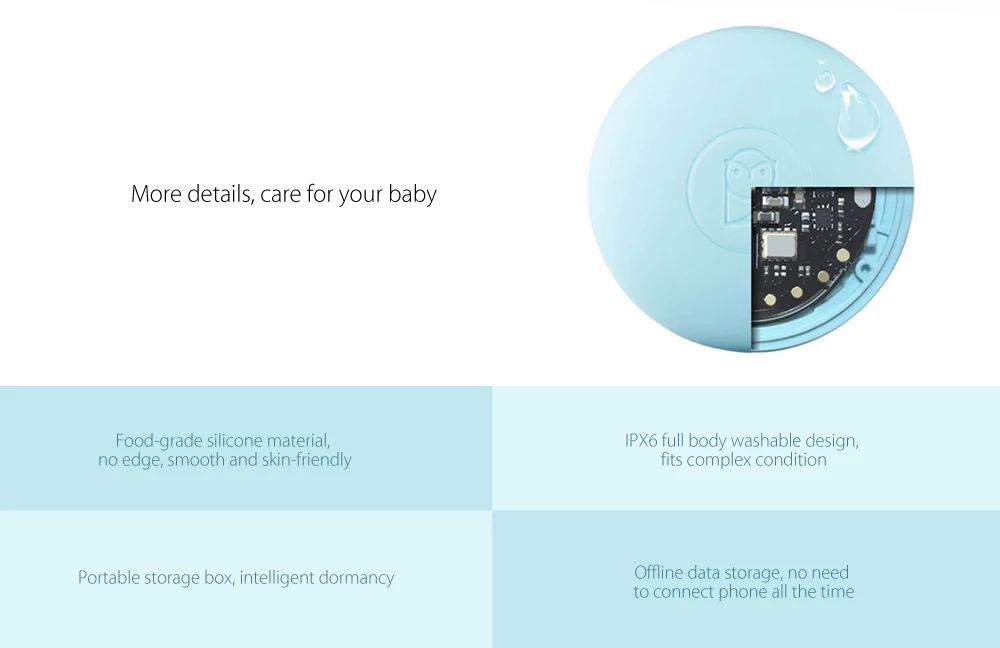 More details, care for your baby

Food-grade silicone material, no edge, smooth and skin-friendly

IPX6 full body washable design, fits complex condition

Portable storage box, intelligent dormancy

Offline data storage, no need to connect phone all the time